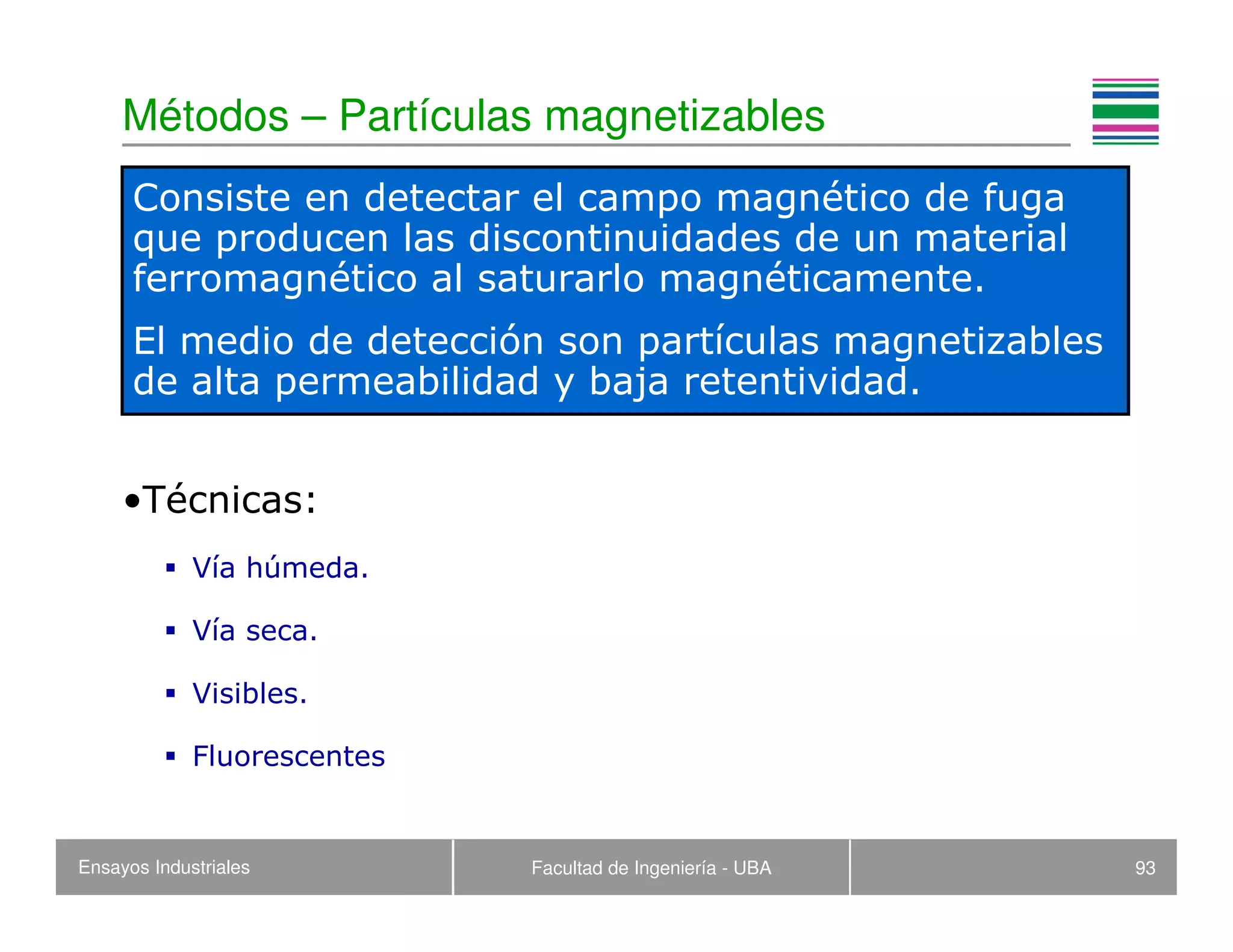 Métodos – Partículas magnetizables

Consiste en detectar el campo magnético de fuga que producen las discontinuidades de un material ferromagnético al saturarlo magnéticamente.

El medio de detección son partículas magnetizables de alta permeabilidad y baja retentividad.

•Técnicas:

▪ Vía húmeda.

▪ Vía seca.

▪ Visibles.

▪ Fluorescentes

Ensayos Industriales

Facultad de Ingeniería - UBA

93